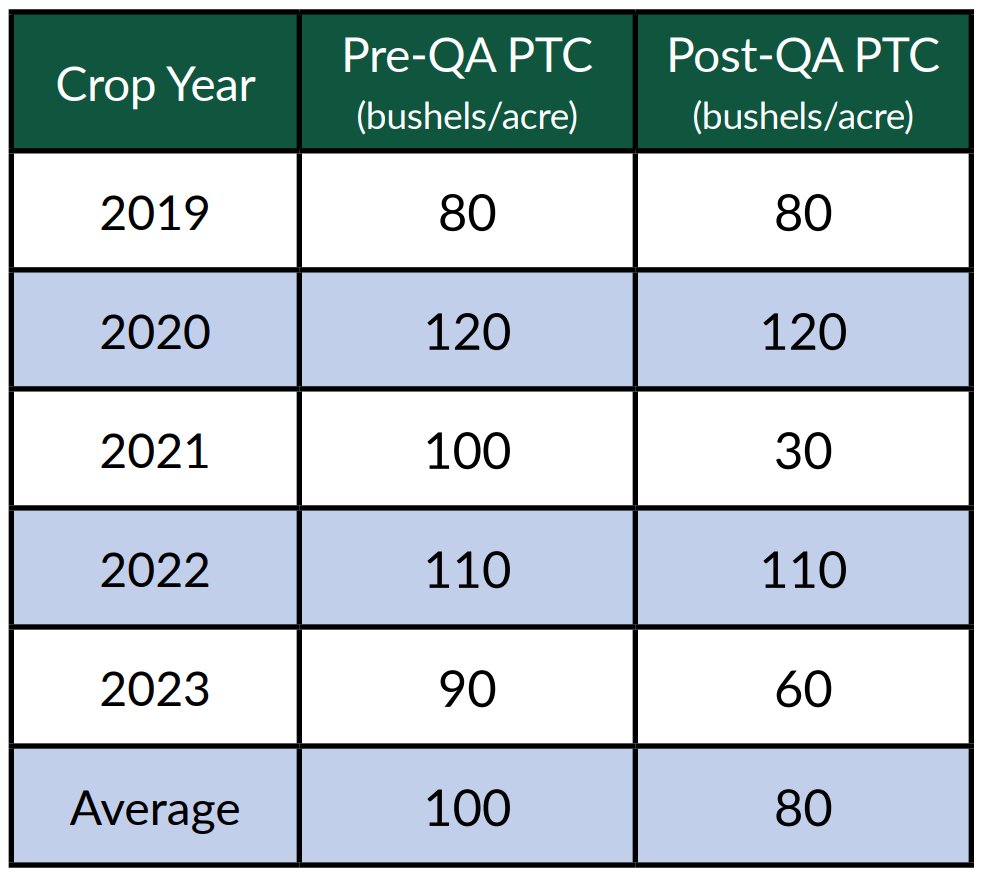 | Crop Year | Pre-QA PTC (bushels/acre) | Post-QA PTC (bushels/acre) |
|---|---|---|
| 2019 | 80 | 80 |
| 2020 | 120 | 120 |
| 2021 | 100 | 30 |
| 2022 | 110 | 110 |
| 2023 | 90 | 60 |
| Average | 100 | 80 |